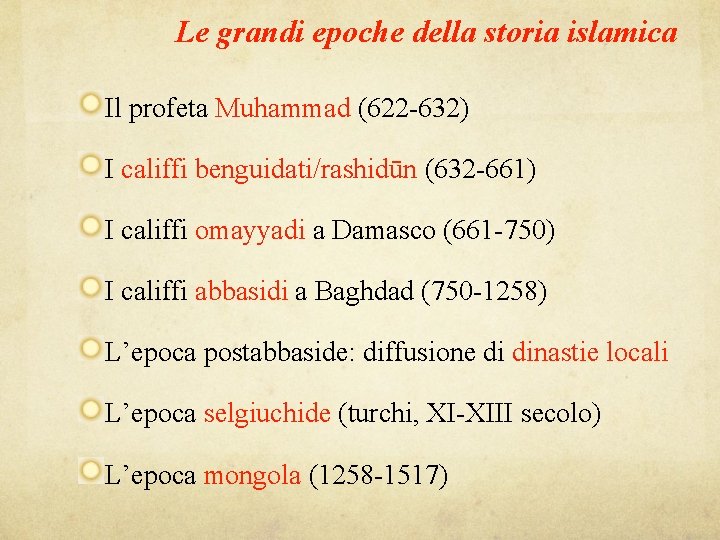 Le grandi epoche della storia islamica

Il profeta Muhammad (622-632)

I califfi benguidati/rashidūn (632-661)

I califfi omayyadi a Damasco (661-750)

I califfi abbasidi a Baghdad (750-1258)

L’epoca postabbaside: diffusione di dinastie locali

L’epoca selgiuchide (turchi, XI-XIII secolo)

L’epoca mongola (1258-1517)